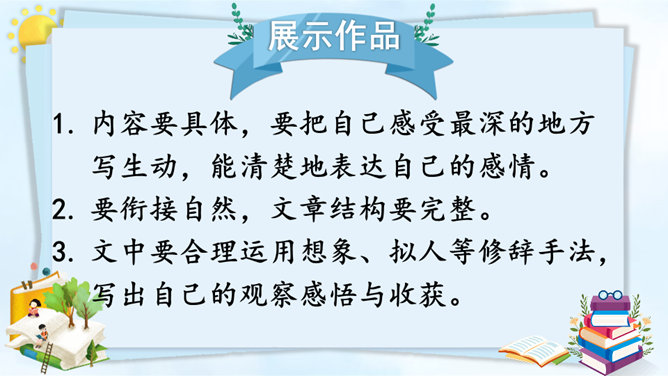 展示作品

1. 内容要具体，要把自己感受最深的地方写生动，能清楚地表达自己的感情。

2. 要衔接自然，文章结构要完整。

3. 文中要合理运用想象、拟人等修辞手法，写出自己的观察感悟与收获。